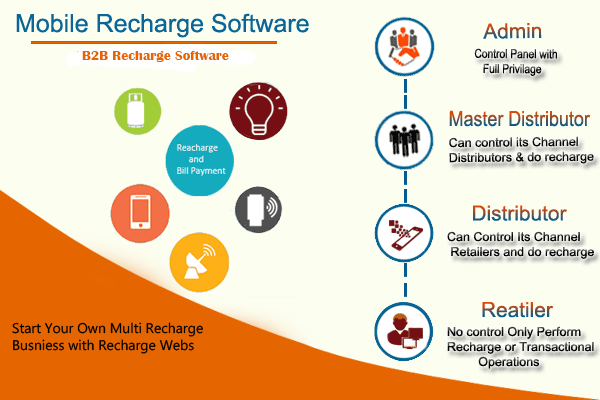 Mobile Recharge Software

B2B Recharge Software

Reacharge and Bill Payment

Start Your Own Multi Recharge Busniess with Recharge Webs

Admin
Control Panel with Full Privilage

Master Distributor
Can control its Channel Distributors & do recharge

Distributor
Can Control its Channel Retailers and do recharge

Reatiler
No control Only Perform Recharge or Transactional Operations